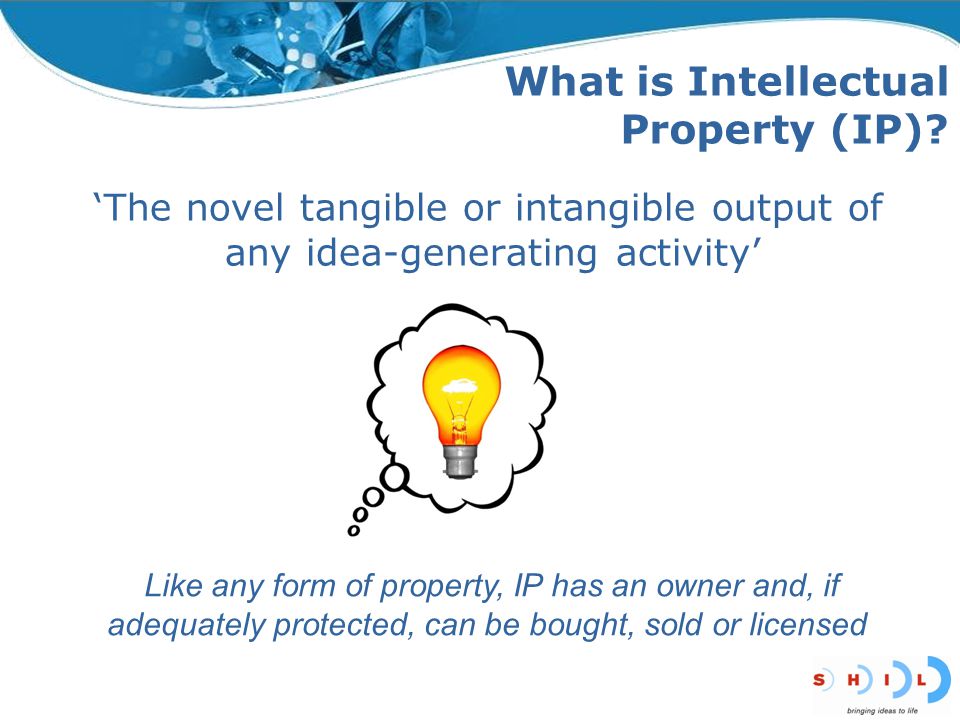 What is Intellectual Property (IP)?

‘The novel tangible or intangible output of any idea-generating activity’

Like any form of property, IP has an owner and, if adequately protected, can be bought, sold or licensed

S H I L
bringing ideas to life